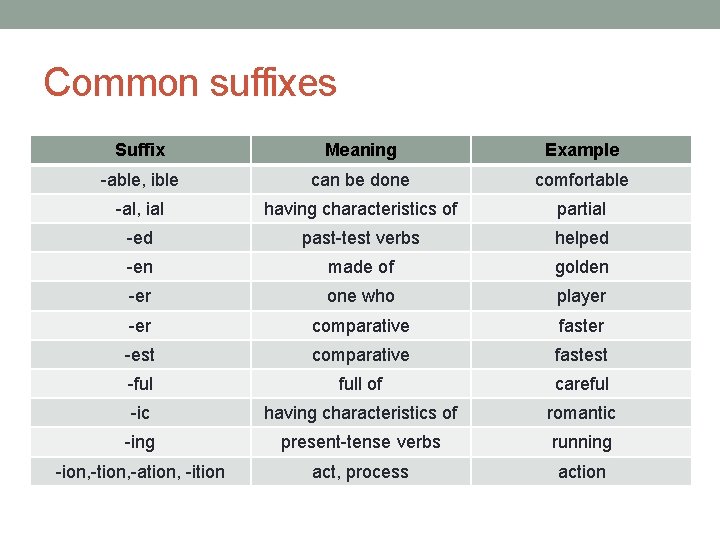 Common suffixes

| Suffix | Meaning | Example |
|---|---|---|
| -able, ible | can be done | comfortable |
| -al, ial | having characteristics of | partial |
| -ed | past-test verbs | helped |
| -en | made of | golden |
| -er | one who | player |
| -er | comparative | faster |
| -est | comparative | fastest |
| -ful | full of | careful |
| -ic | having characteristics of | romantic |
| -ing | present-tense verbs | running |
| -ion,-tion,-ation, -ition | act, process | action |